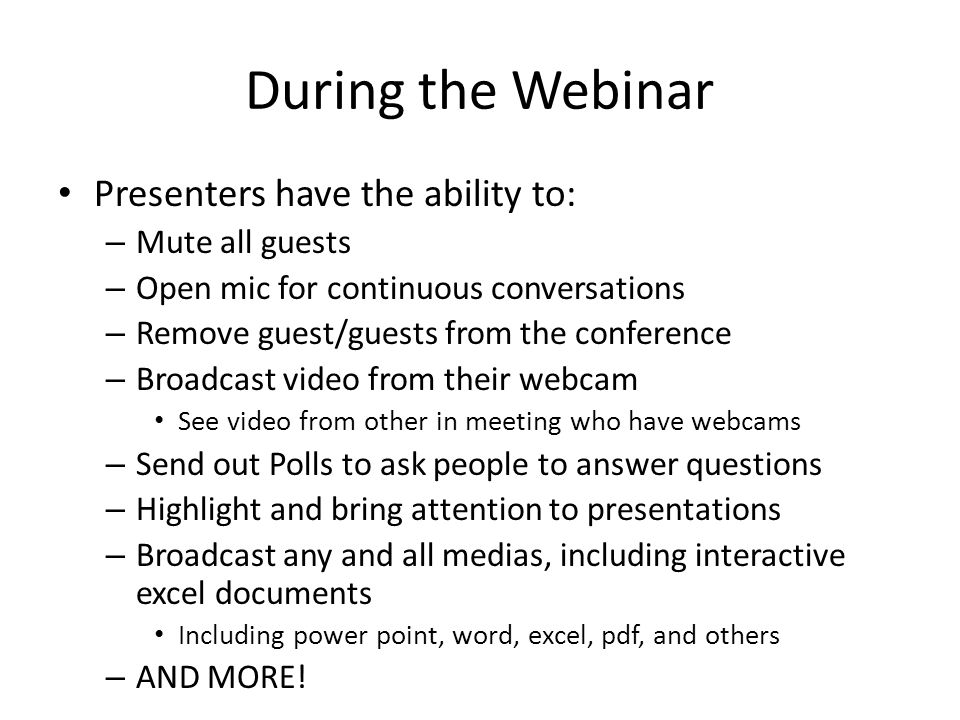 During the Webinar

• Presenters have the ability to:
– Mute all guests
– Open mic for continuous conversations
– Remove guest/guests from the conference
– Broadcast video from their webcam
• See video from other in meeting who have webcams
– Send out Polls to ask people to answer questions
– Highlight and bring attention to presentations
– Broadcast any and all medias, including interactive excel documents
• Including power point, word, excel, pdf, and others
– AND MORE!